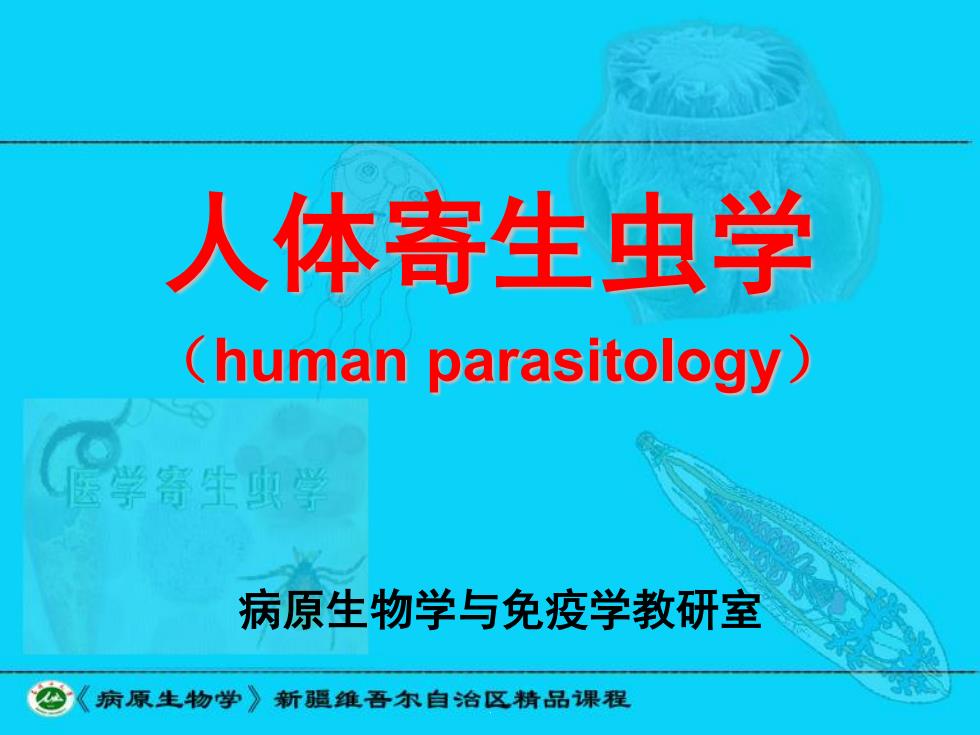 人体寄生虫学

（human parasitology）

医学寄生虫学

病原生物学与免疫学教研室

《病原生物学》新疆维吾尔自治区精品课程